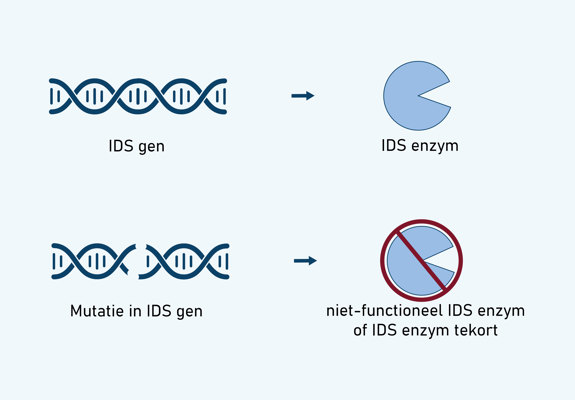 IDS gen

IDS enzym

Mutatie in IDS gen

niet-functioneel IDS enzym
of IDS enzym tekort